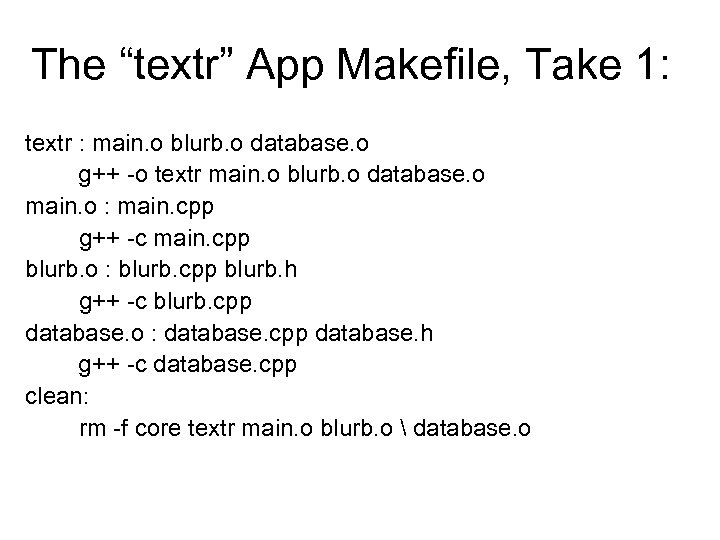 The “textr” App Makefile, Take 1:

textr : main.o blurb.o database.o
g++ -o textr main.o blurb.o database.o
main.o : main.cpp
g++ -c main.cpp
blurb.o : blurb.cpp blurb.h
g++ -c blurb.cpp
database.o : database.cpp database.h
g++ -c database.cpp
clean:
rm -f core textr main.o blurb.o \ database.o